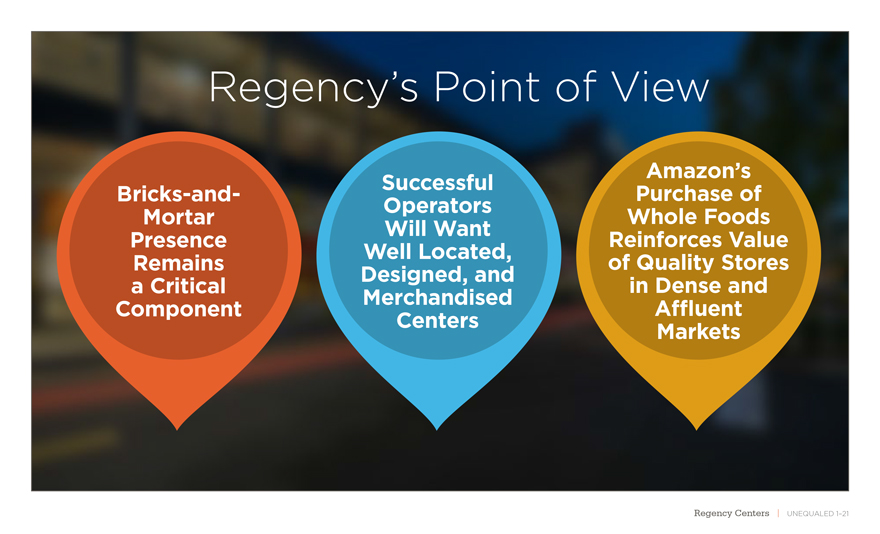 Regency's Point of View

Bricks-and-Mortar Presence Remains a Critical Component

Successful Operators Will Want Well Located, Designed, and Merchandised Centers

Amazon's Purchase of Whole Foods Reinforces Value of Quality Stores in Dense and Affluent Markets

Regency Centers | UNEQUALED 1-21